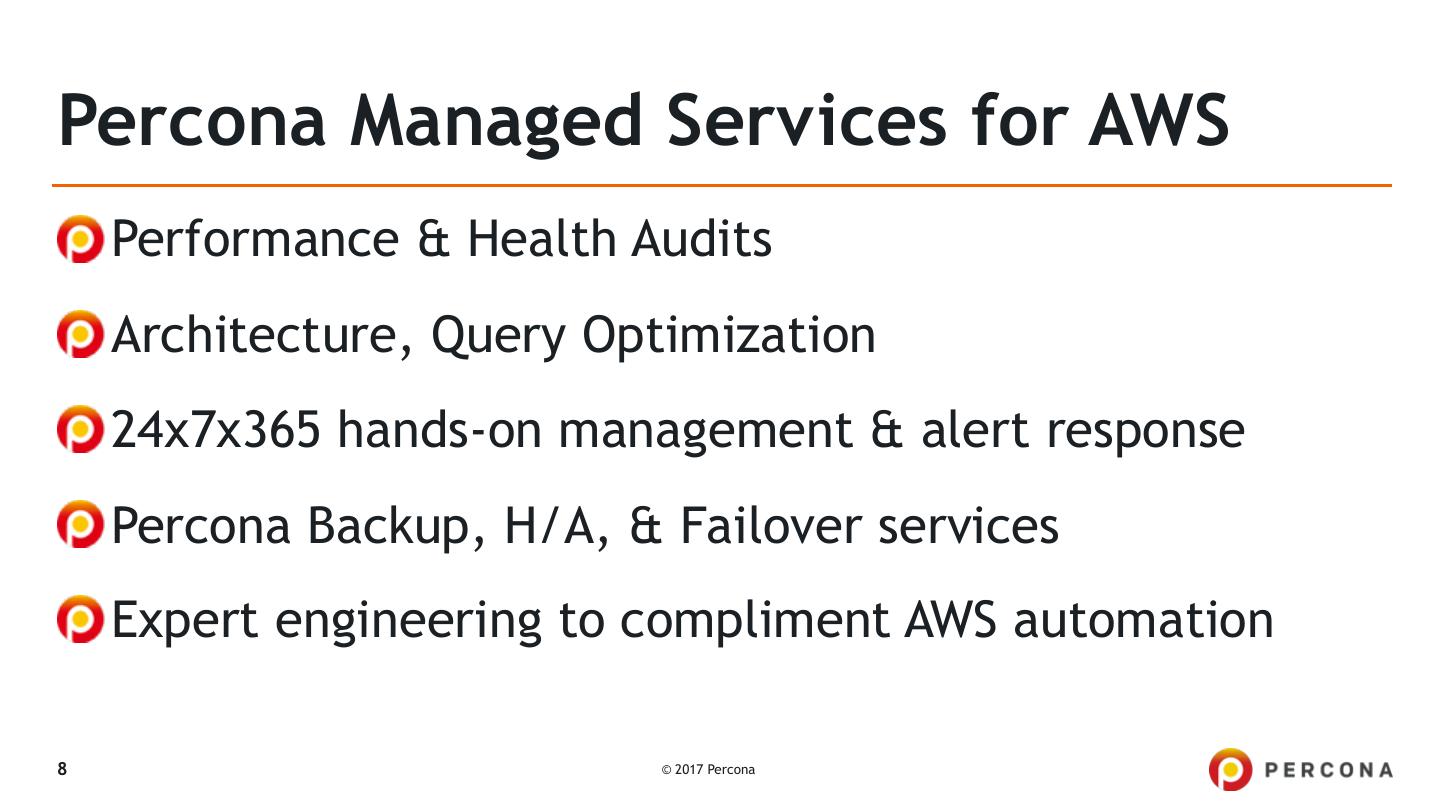 Percona Managed Services for AWS

Performance & Health Audits

Architecture, Query Optimization

24x7x365 hands-on management & alert response

Percona Backup, H/A, & Failover services

Expert engineering to compliment AWS automation

8

© 2017 Percona

PERCONA